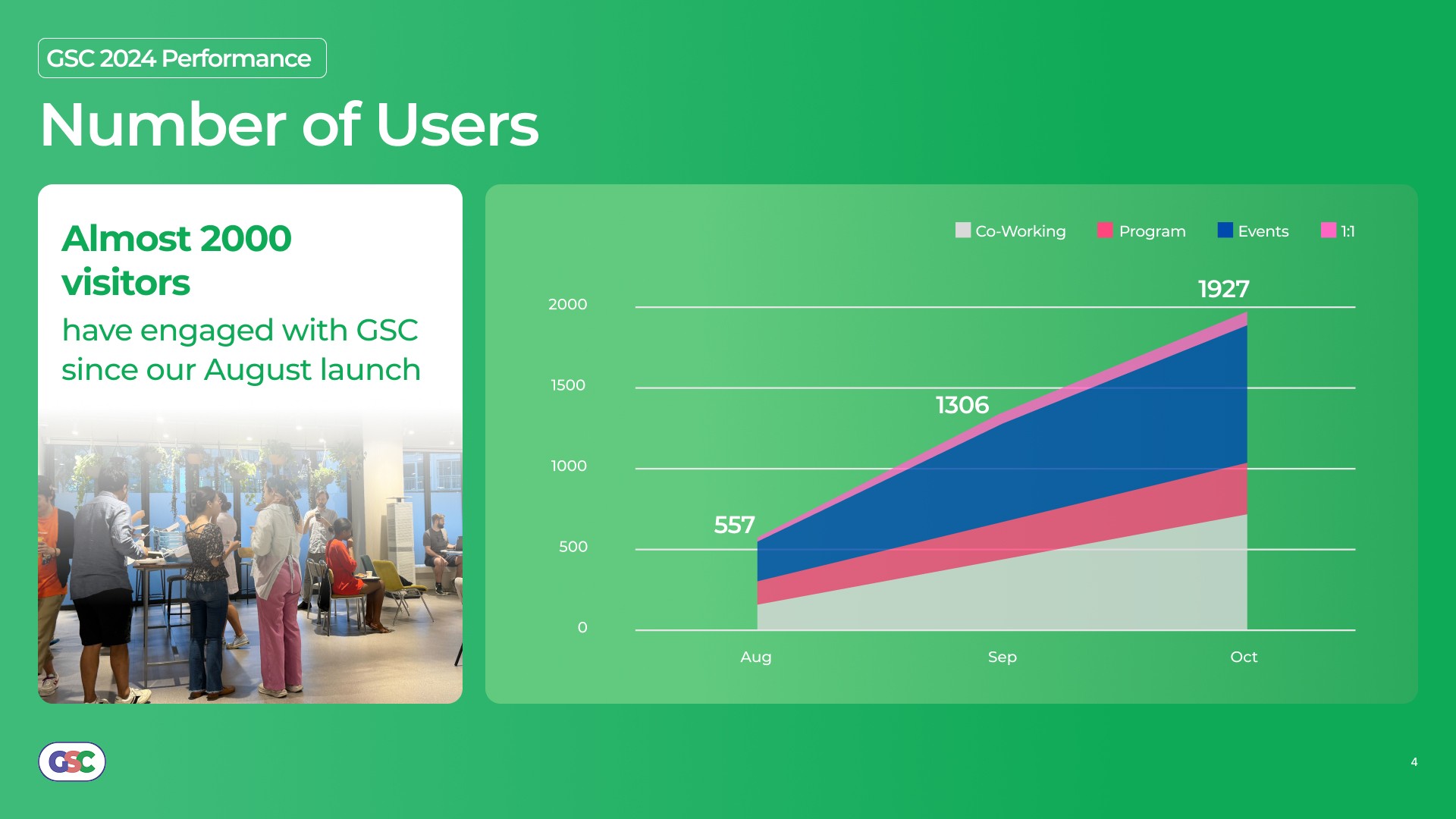 GSC 2024 Performance

Number of Users

Almost 2000 visitors

have engaged with GSC since our August launch

Co-Working Program Events 1:1

2000
1500
1000
500
0

557
1306
1927

Aug Sep Oct

GSC

4